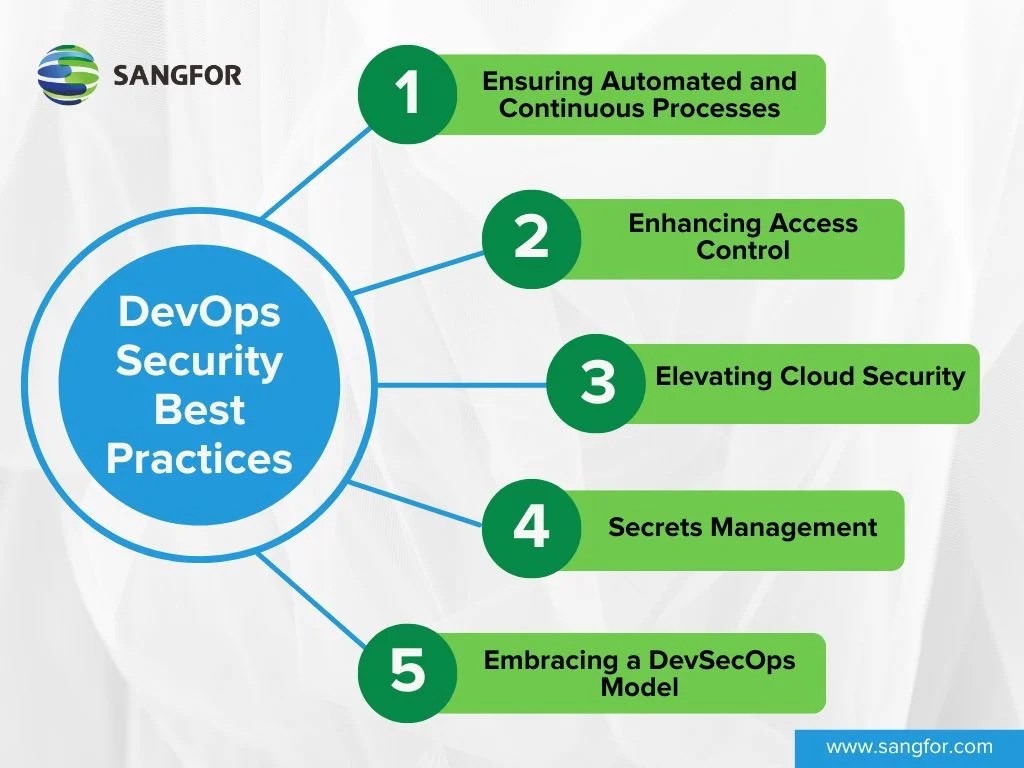 SANGFOR

DevOps Security Best Practices

1 Ensuring Automated and Continuous Processes

2 Enhancing Access Control

3 Elevating Cloud Security

4 Secrets Management

5 Embracing a DevSecOps Model

www.sangfor.com